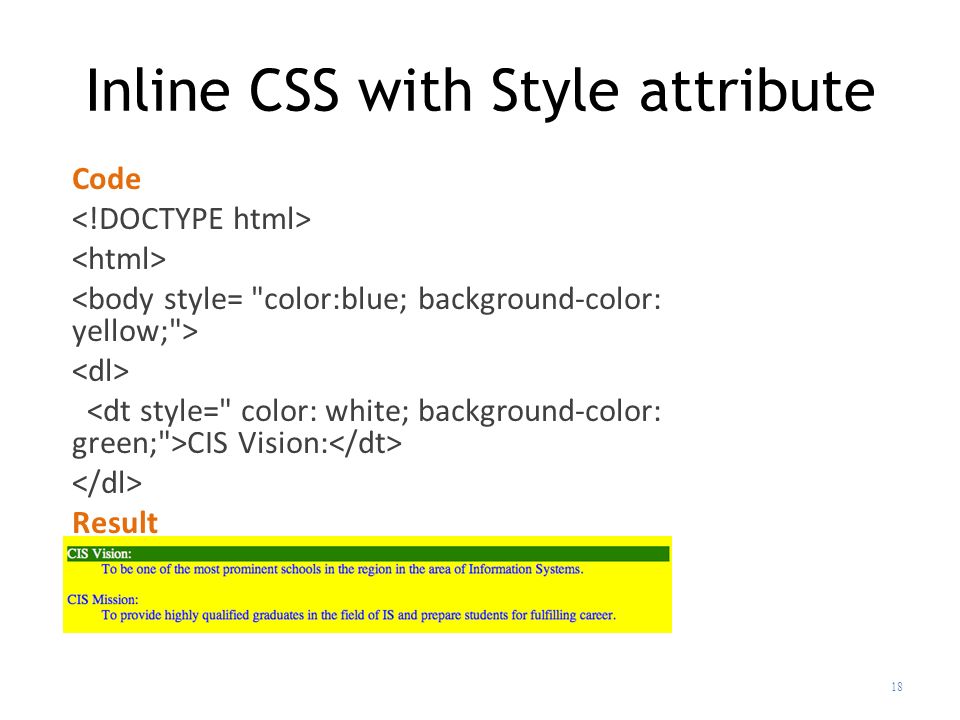 Inline CSS with Style attribute

Code

<!DOCTYPE html>

<html>

<body style= "color:blue; background-color: yellow;">

<dl>

<dt style=" color: white; background-color: green;">CIS Vision:</dt>

</dl>

Result

CIS Vision:
To be one of the most prominent schools in the region in the area of Information Systems.

CIS Mission:
To provide highly qualified graduates in the field of IS and prepare students for fulfilling career.

18